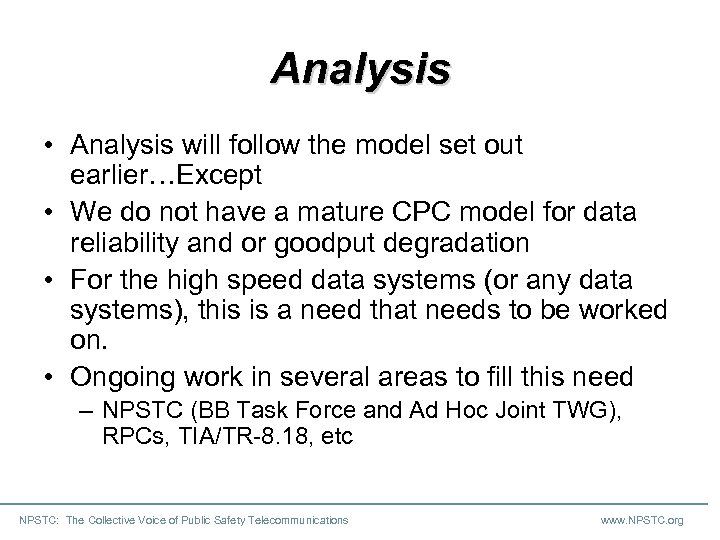 Analysis

• Analysis will follow the model set out earlier…Except
• We do not have a mature CPC model for data reliability and or goodput degradation
• For the high speed data systems (or any data systems), this is a need that needs to be worked on.
• Ongoing work in several areas to fill this need
– NPSTC (BB Task Force and Ad Hoc Joint TWG), RPCs, TIA/TR-8.18, etc

NPSTC: The Collective Voice of Public Safety Telecommunications

www.NPSTC.org